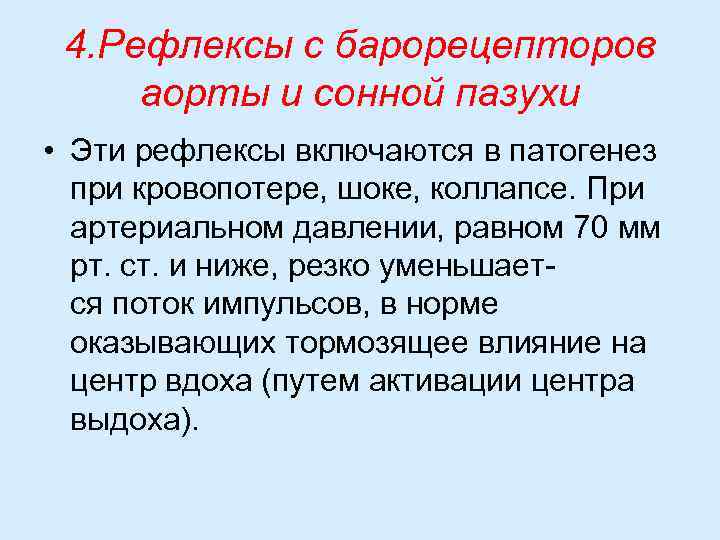 4.Рефлексы с барорецепторов аорты и сонной пазухи

• Эти рефлексы включаются в патогенез при кровопотере, шоке, коллапсе. При артериальном давлении, равном 70 мм рт. ст. и ниже, резко уменьшается поток импульсов, в норме оказывающих тормозящее влияние на центр вдоха (путем активации центра выдоха).